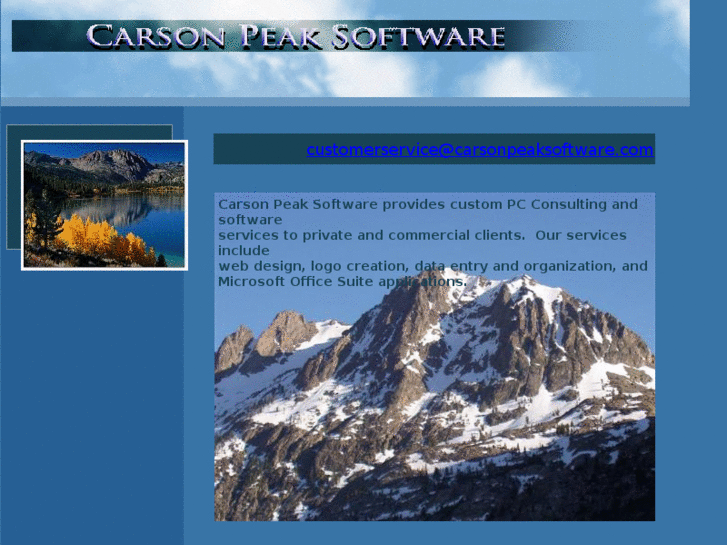 CARSON PEAK SOFTWARE

customerservice@carsonpeaksoftware.com

Carson Peak Software provides custom PC Consulting and software services to private and commercial clients. Our services include web design, logo creation, data entry and organization, and Microsoft Office Suite applications.